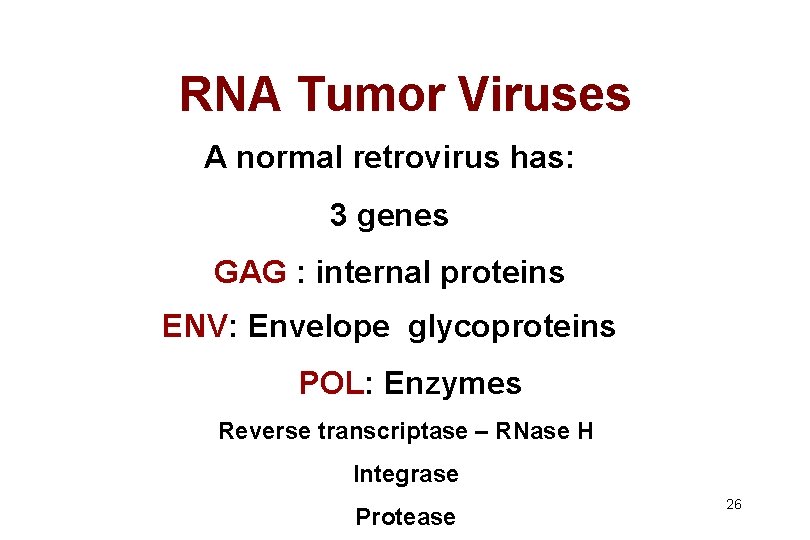 RNA Tumor Viruses

A normal retrovirus has:

3 genes

GAG : internal proteins

ENV: Envelope glycoproteins

POL: Enzymes

Reverse transcriptase – RNase H

Integrase

Protease

26